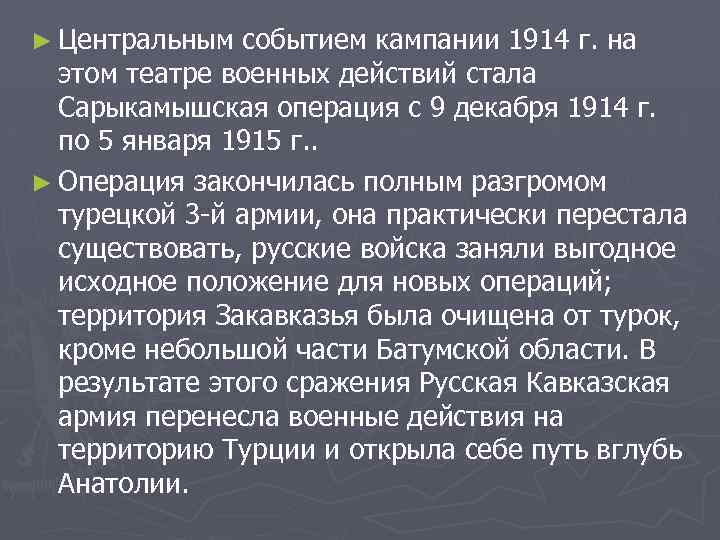 ► Центральным событием кампании 1914 г. на этом театре военных действий стала Сарыкамышская операция с 9 декабря 1914 г. по 5 января 1915 г..

► Операция закончилась полным разгромом турецкой 3-й армии, она практически перестала существовать, русские войска заняли выгодное исходное положение для новых операций; территория Закавказья была очищена от турок, кроме небольшой части Батумской области. В результате этого сражения Русская Кавказская армия перенесла военные действия на территорию Турции и открыла себе путь вглубь Анатолии.